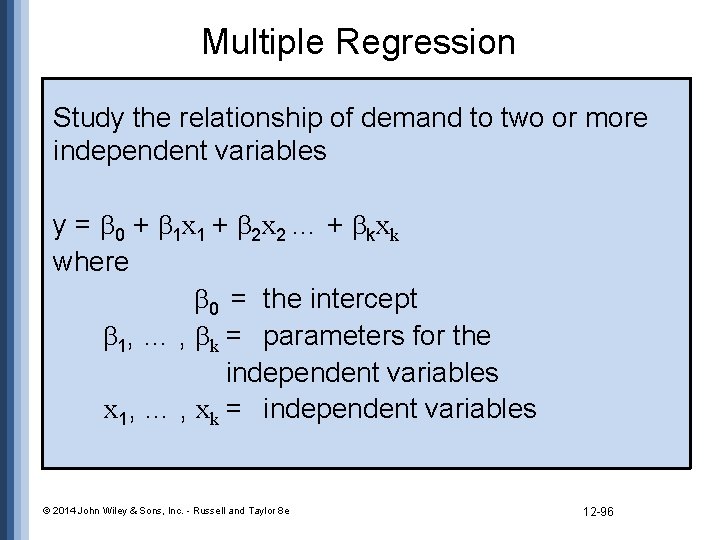 Multiple Regression

Study the relationship of demand to two or more independent variables

$y = \beta_0 + \beta_1 x_1 + \beta_2 x_2 \ldots + \beta_k x_k$
where
$\beta_0$ = the intercept
$\beta_1, \ldots, \beta_k$ = parameters for the independent variables
$x_1, \ldots, x_k$ = independent variables

© 2014 John Wiley & Sons, Inc. - Russell and Taylor 8e

12-96